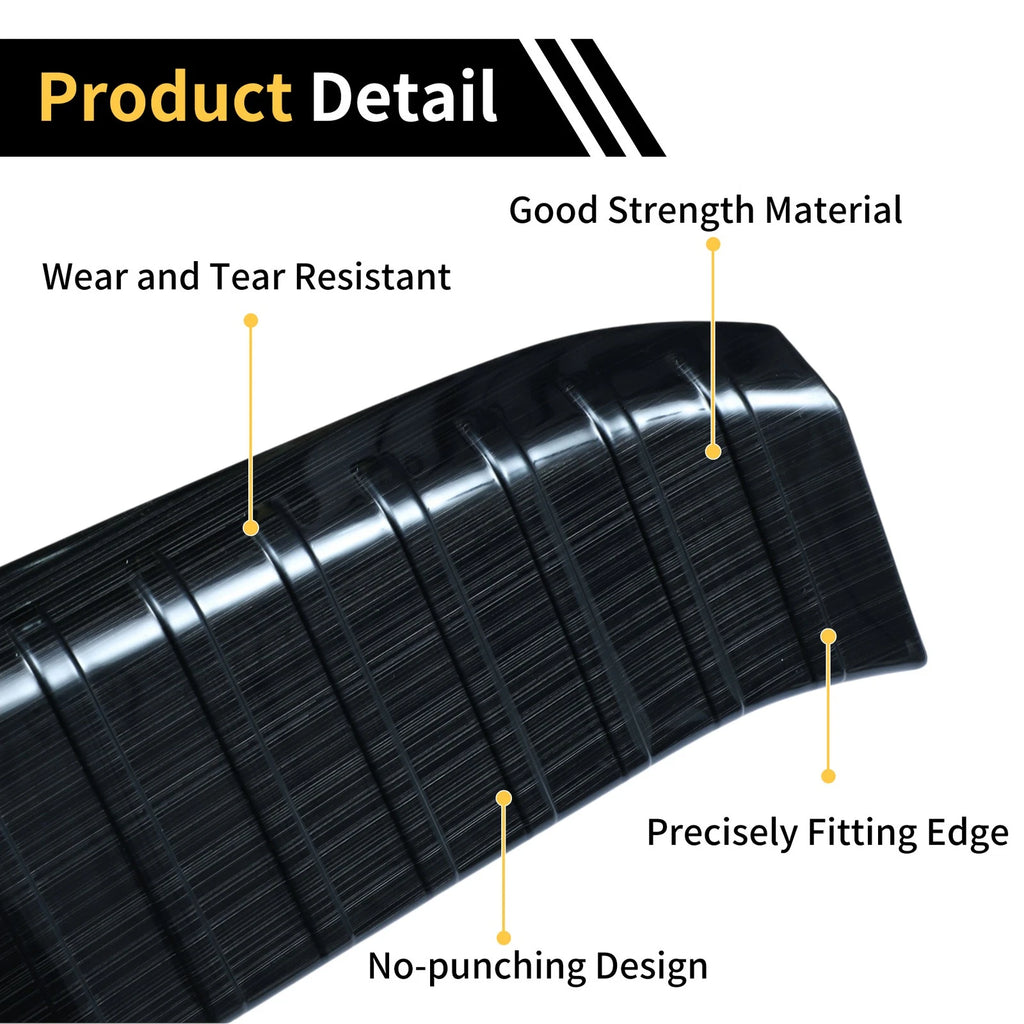 Product Detail

Good Strength Material

Wear and Tear Resistant

Precisely Fitting Edge

No-punching Design